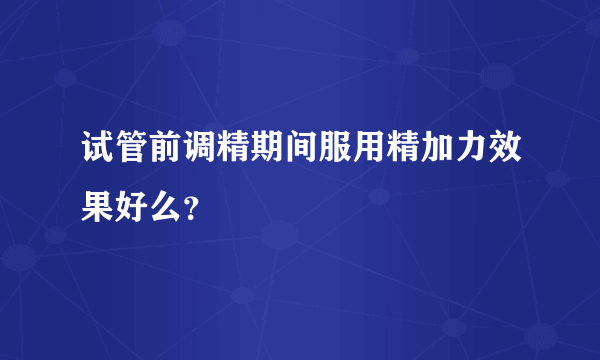 试管前调精期间服用精加力效果好么？